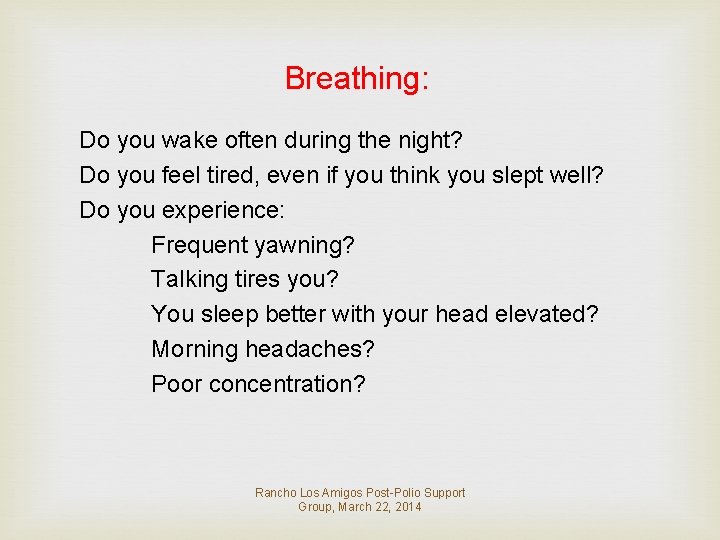 Breathing:

Do you wake often during the night?

Do you feel tired, even if you think you slept well?

Do you experience:

Frequent yawning?

Talking tires you?

You sleep better with your head elevated?

Morning headaches?

Poor concentration?

Rancho Los Amigos Post-Polio Support Group, March 22, 2014